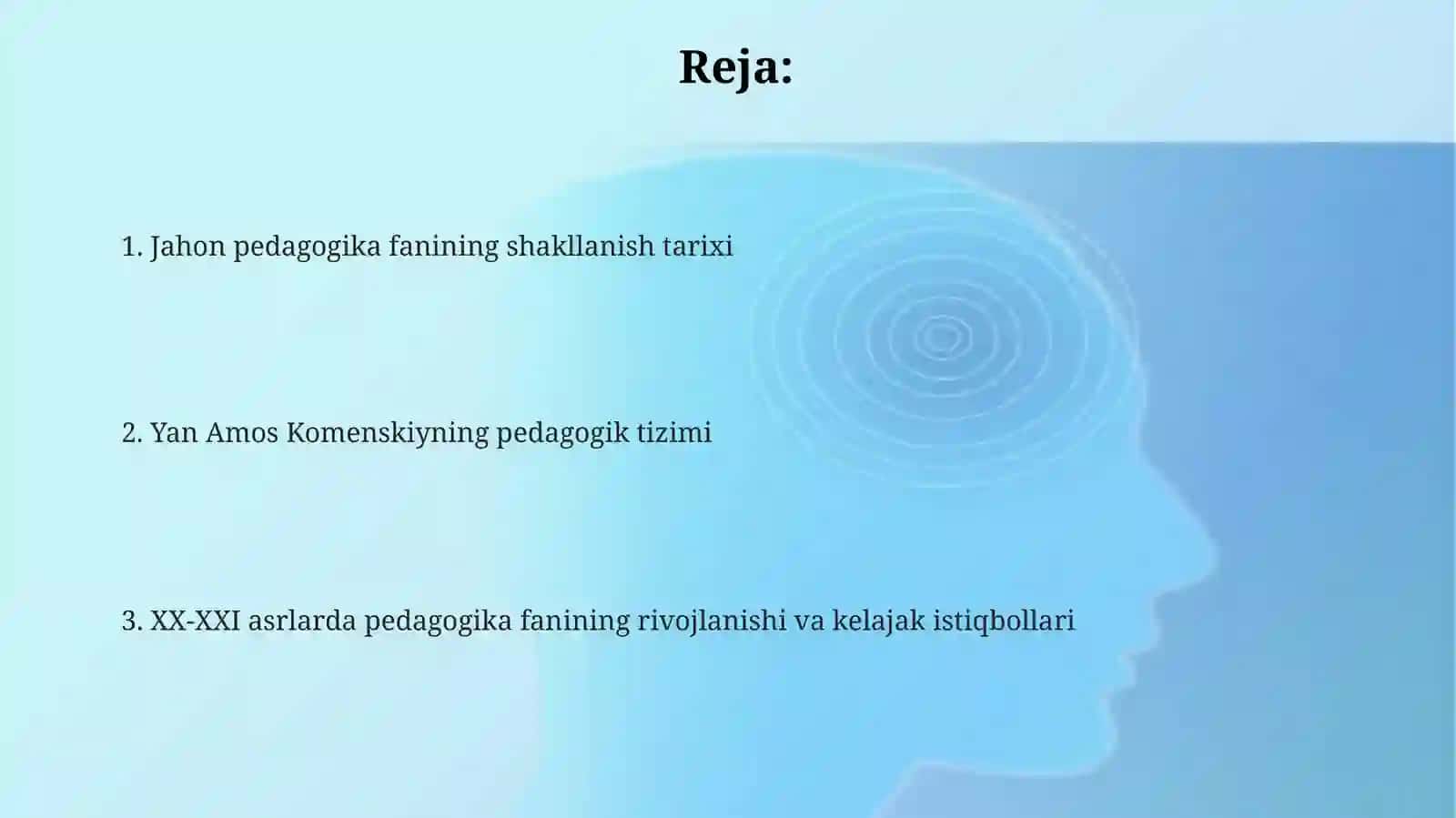 Reja:

1. Jahon pedagogika fanining shakllanish tarixi

2. Yan Amos Komenskiyning pedagogik tizimi

3. XX-XXI asrlarda pedagogika fanining rivojlanishi va kelajak istiqbollari